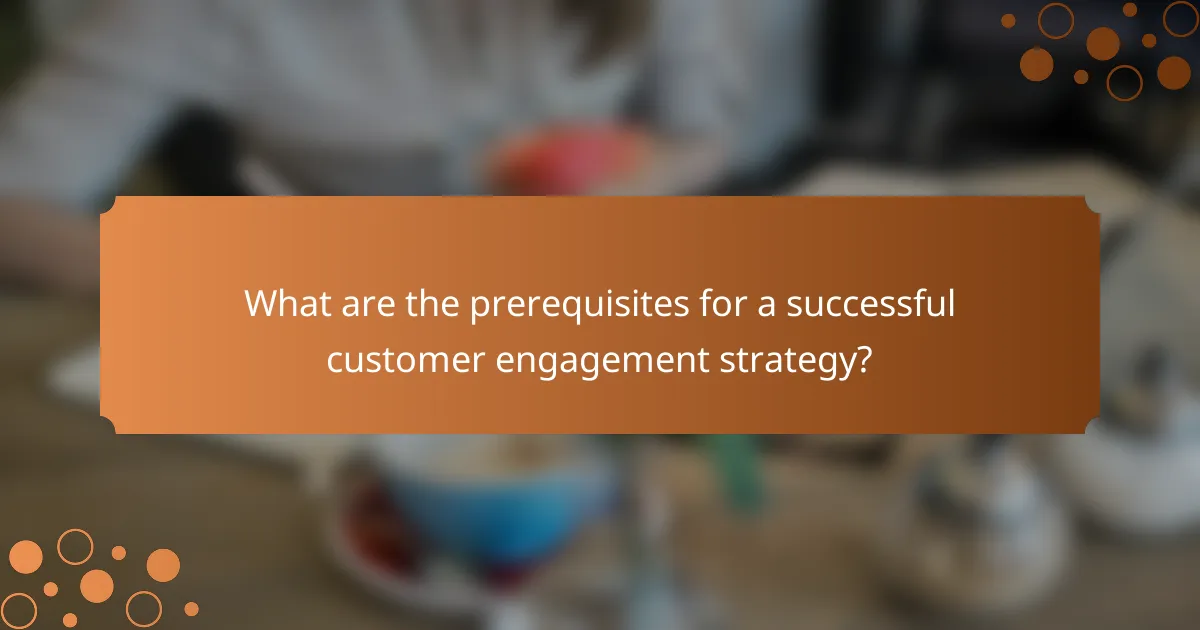 What are the prerequisites for a successful customer engagement strategy?